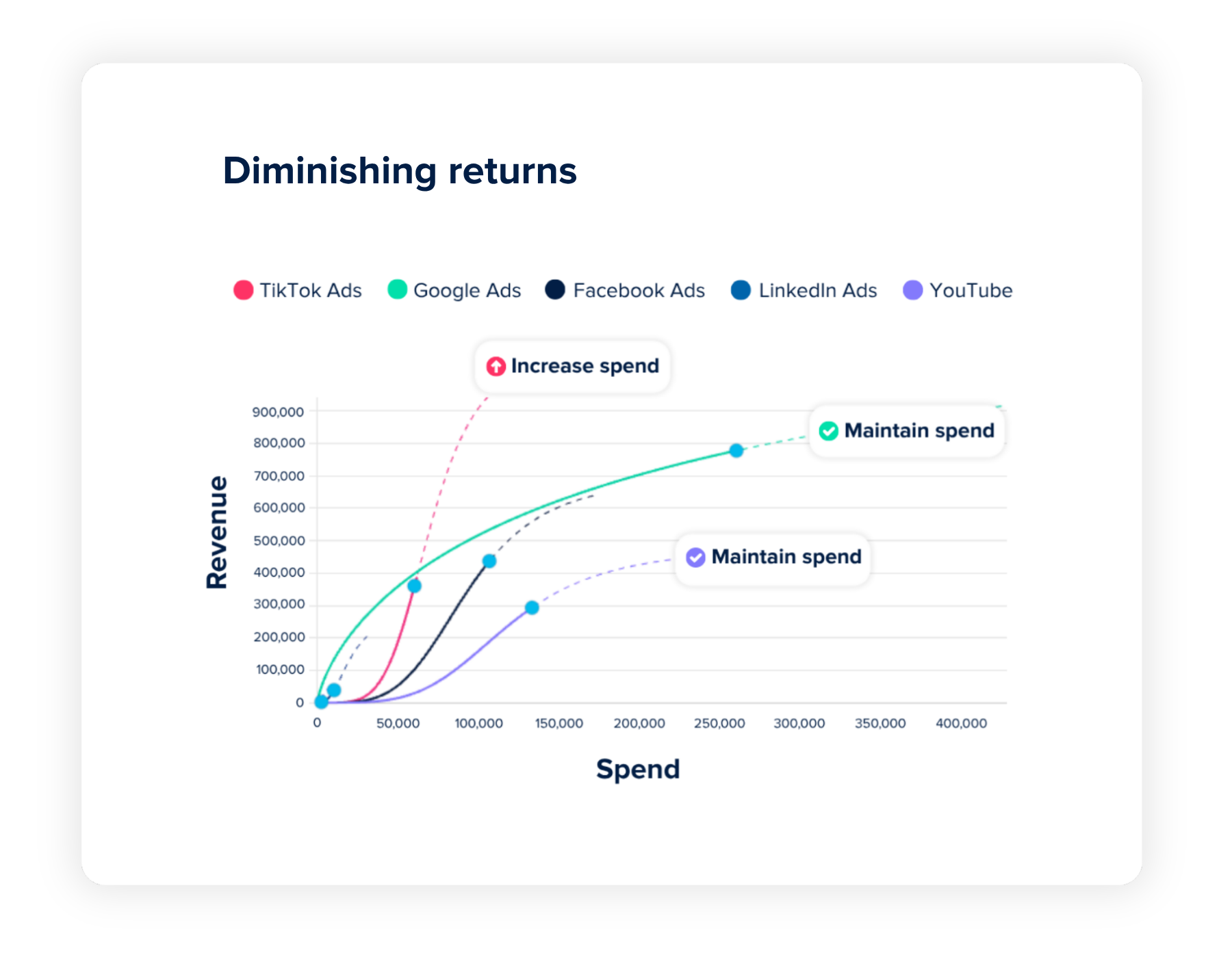 Diminishing returns

TikTok Ads Google Ads Facebook Ads LinkedIn Ads YouTube

Increase spend

Maintain spend

Maintain spend

Revenue

900,000
800,000
700,000
600,000
500,000
400,000
300,000
200,000
100,000
0

0 50,000 100,000 150,000 200,000 250,000 300,000 350,000 400,000

Spend